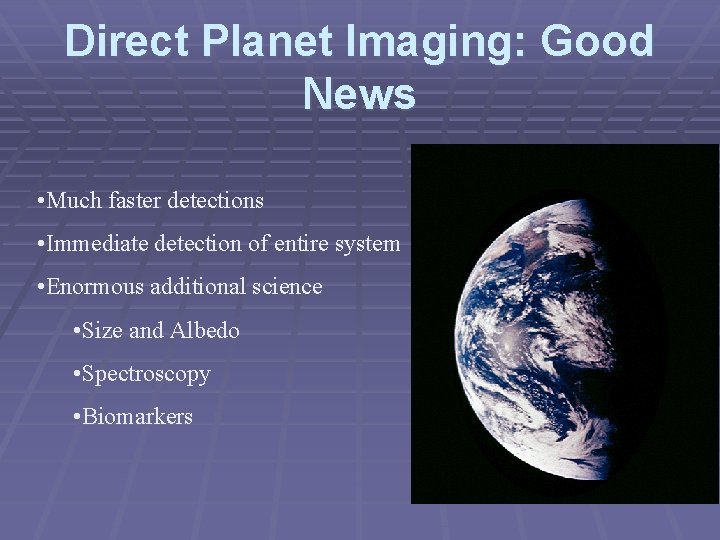 Direct Planet Imaging: Good News

•Much faster detections

•Immediate detection of entire system

•Enormous additional science

•Size and Albedo

•Spectroscopy

•Biomarkers